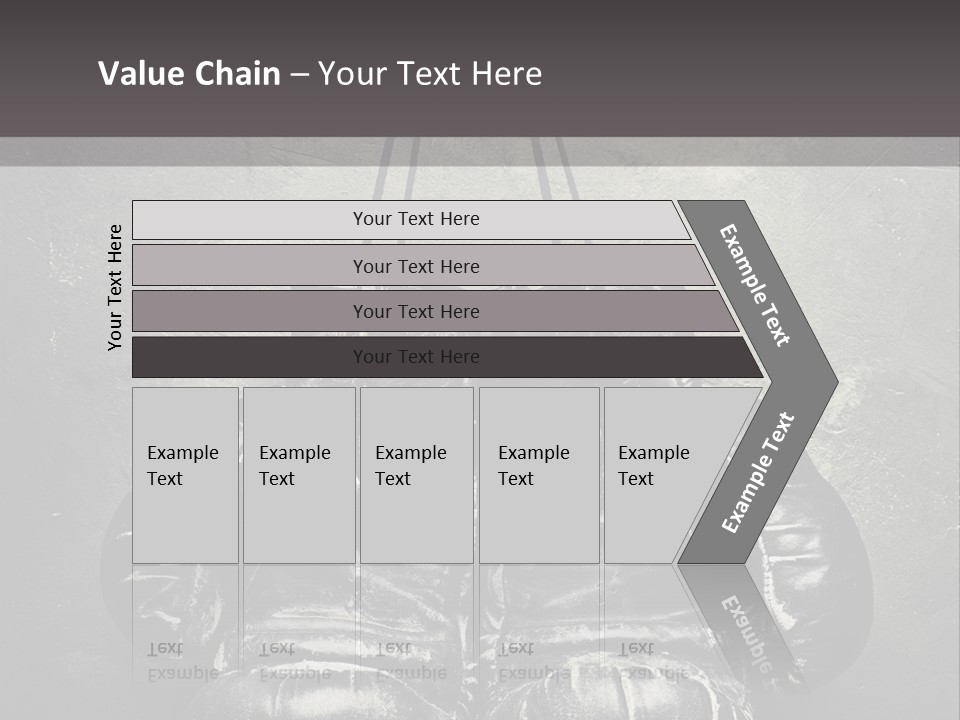 Value Chain – Your Text Here

Your Text Here

Your Text Here

Your Text Here

Your Text Here

Your Text Here

Example Text

Example Text

Example Text

Example Text

Example Text

Example Text

Example Text